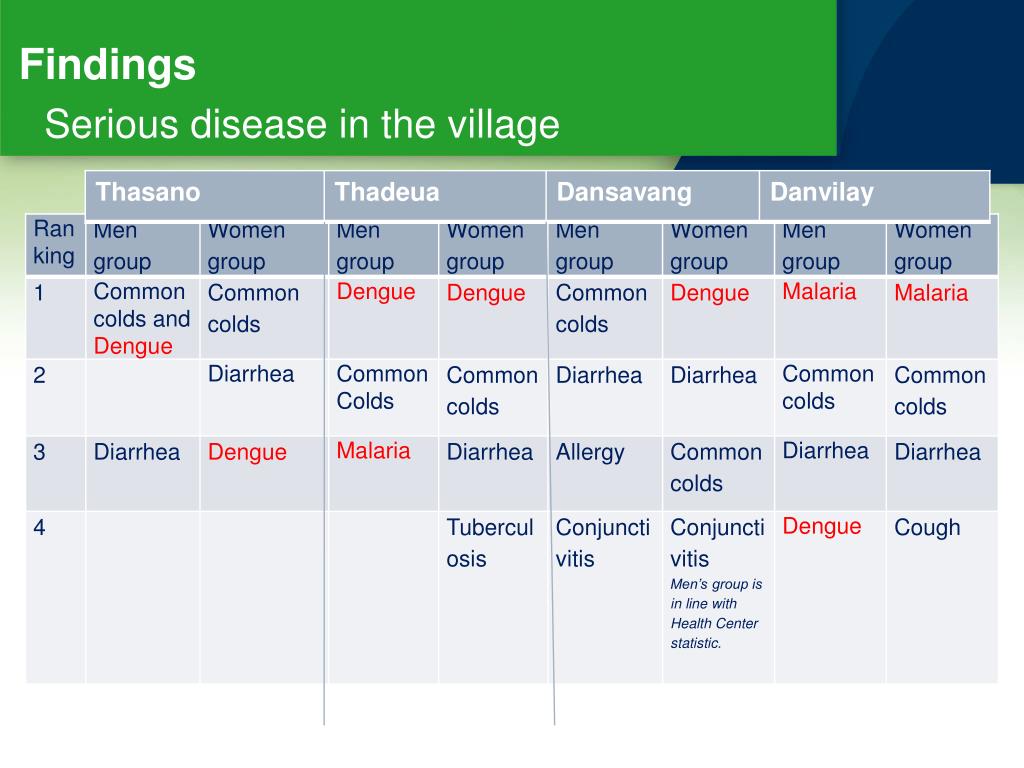 Findings

Serious disease in the village

| | Thasano | | Thadeua | | Dansavang | | Danvilay | |
|---|---|---|---|---|---|---|---|---|
| Ranking | Men group | Women group | Men group | Women group | Men group | Women group | Men group | Women group |
| 1 | Common colds and Dengue | Common colds | Dengue | Dengue | Common colds | Dengue | Malaria | Malaria |
| 2 | | Diarrhea | Common Colds | Common colds | Diarrhea | Diarrhea | Common colds | Common colds |
| 3 | Diarrhea | Dengue | Malaria | Diarrhea | Allergy | Common colds | Diarrhea | Diarrhea |
| 4 | | | | Tuberculosis | Conjunctivitis | Conjunctivitis Men's group is in line with Health Center statistic. | Dengue | Cough |